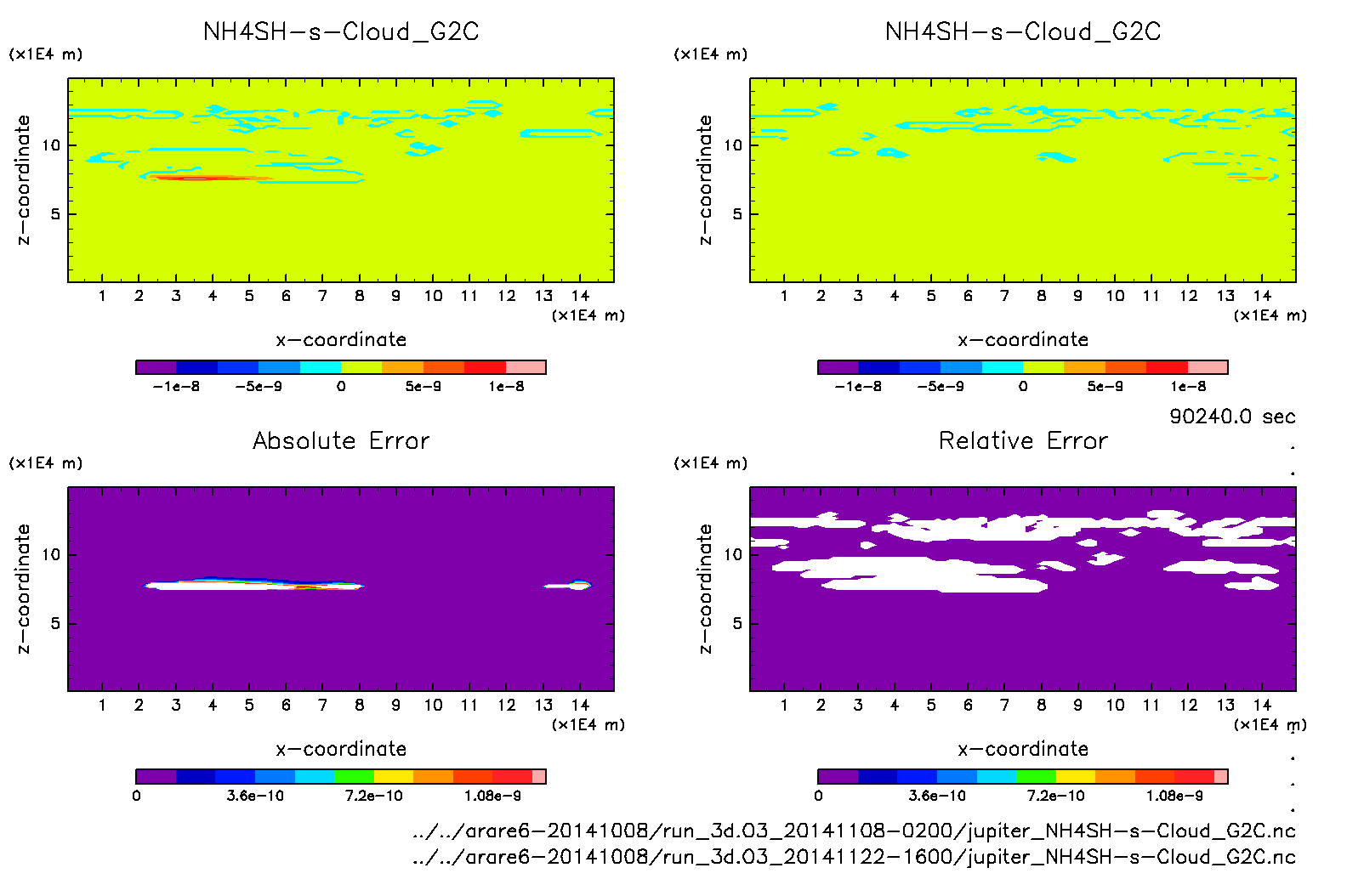 NH4SH-s-Cloud_G2C

(x1E4 m)

z-coordinate

10

5

1 2 3 4 5 6 7 8 9 10 11 12 13 14

(x1E4 m)

x-coordinate

-1e-8 -5e-9 0 5e-9 1e-8

NH4SH-s-Cloud_G2C

(x1E4 m)

z-coordinate

10

5

1 2 3 4 5 6 7 8 9 10 11 12 13 14

(x1E4 m)

x-coordinate

-1e-8 -5e-9 0 5e-9 1e-8

90240.0 sec

Absolute Error

(x1E4 m)

z-coordinate

10

5

1 2 3 4 5 6 7 8 9 10 11 12 13 14

(x1E4 m)

x-coordinate

0 3.6e-10 7.2e-10 1.08e-9

Relative Error

(x1E4 m)

z-coordinate

10

5

1 2 3 4 5 6 7 8 9 10 11 12 13 14

(x1E4 m)

x-coordinate

0 3.6e-10 7.2e-10 1.08e-9

../../arare6-20141008/run_3d.03_20141108-0200/jupiter_NH4SH-s-Cloud_G2C.nc
../../arare6-20141008/run_3d.03_20141122-1600/jupiter_NH4SH-s-Cloud_G2C.nc